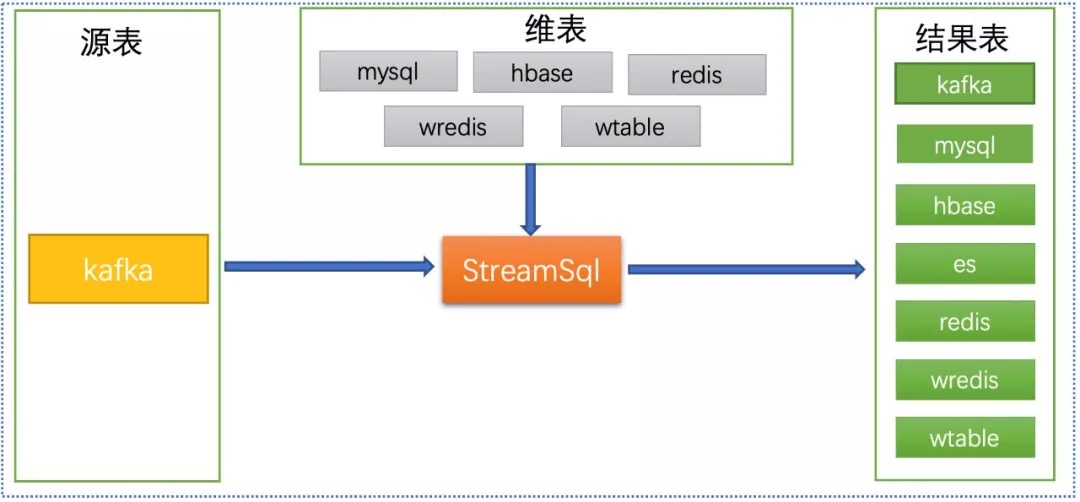 源表

kafka

维表

mysql

hbase

redis

wredis

wtable

StreamSql

结果表

kafka

mysql

hbase

es

redis

wredis

wtable